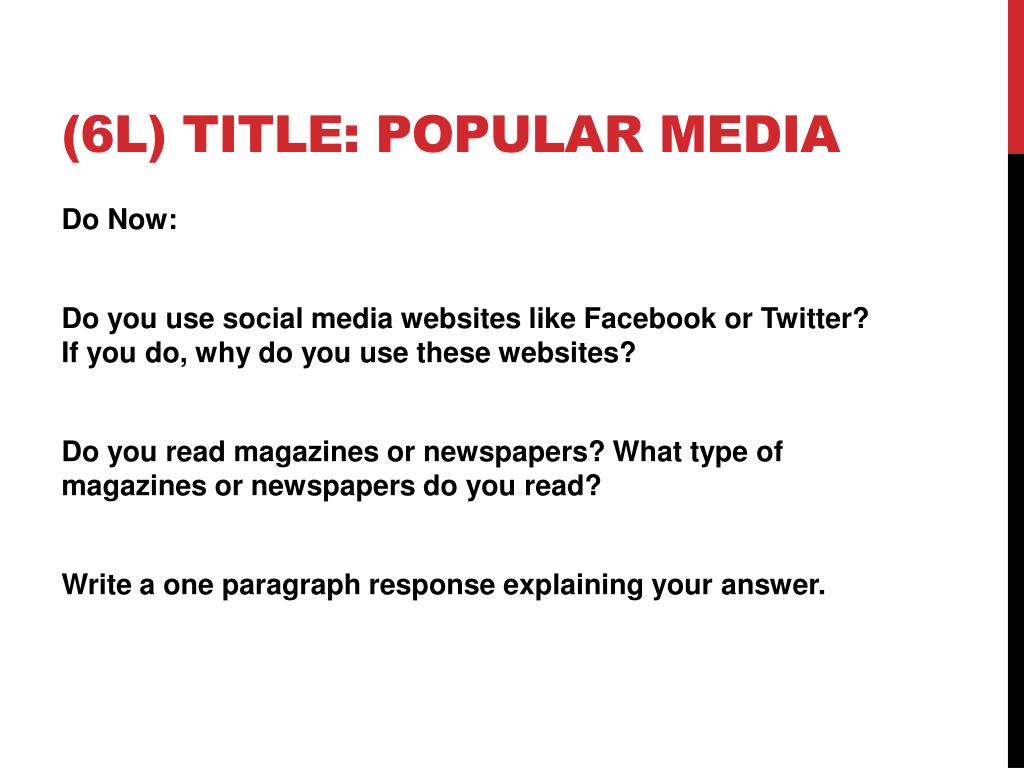 (6L) TITLE: POPULAR MEDIA

Do Now:

Do you use social media websites like Facebook or Twitter? If you do, why do you use these websites?

Do you read magazines or newspapers? What type of magazines or newspapers do you read?

Write a one paragraph response explaining your answer.